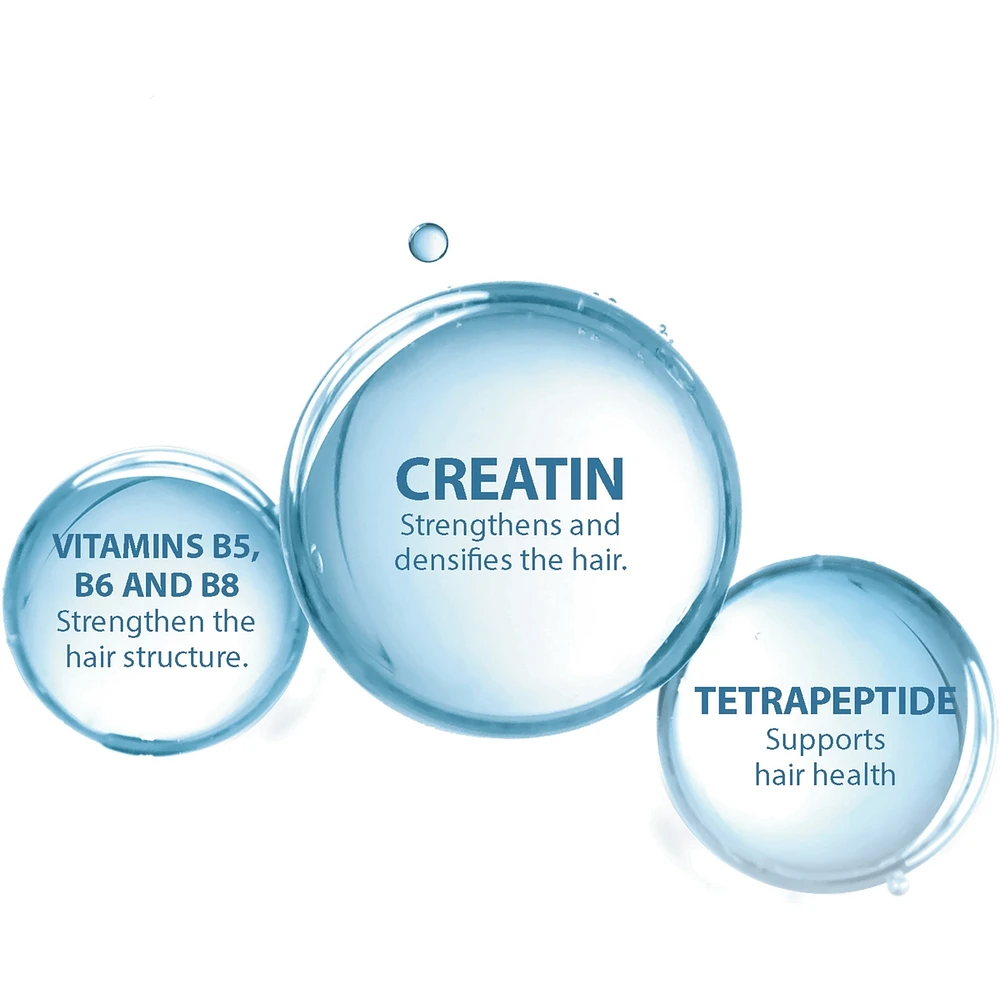 VITAMINS B5, B6 AND B8
Strengthen the hair structure.

CREATIN
Strengthens and densifies the hair.

TETRAPEPTIDE
Supports hair health